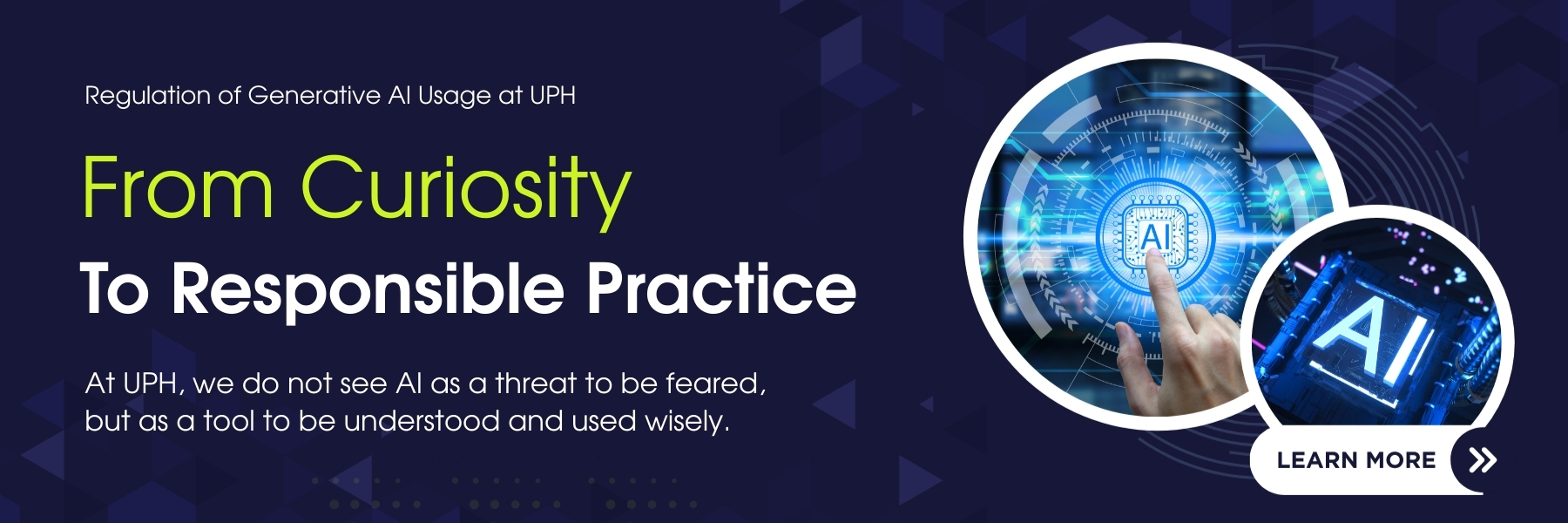 Regulation of Generative AI Usage at UPH

From Curiosity

To Responsible Practice

At UPH, we do not see AI as a threat to be feared, but as a tool to be understood and used wisely.

AI

AI

LEARN MORE